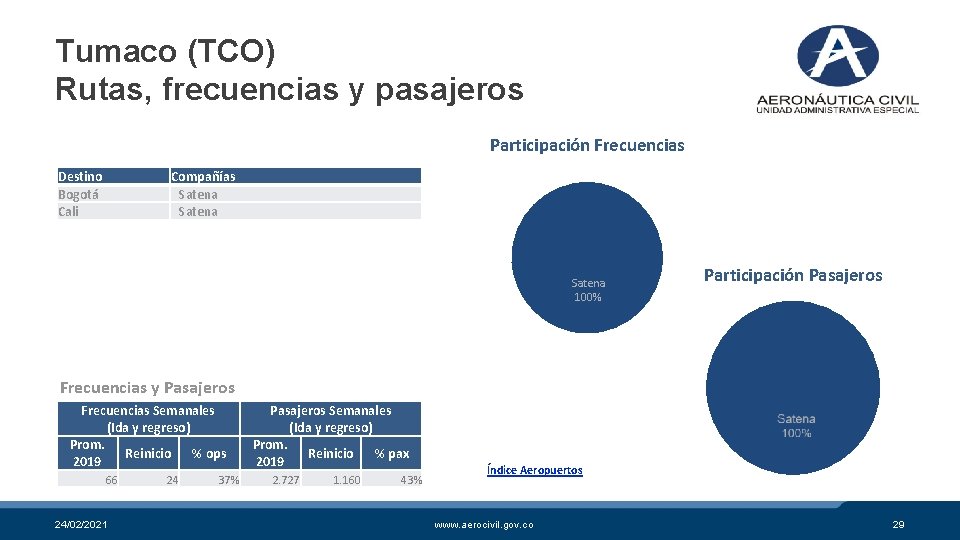 Tumaco (TCO)
Rutas, frecuencias y pasajeros

AERONÁUTICA CIVIL
UNIDAD ADMINISTRATIVA ESPECIAL

| Destino | Compañías |
|---|---|
| Bogotá | Satena |
| Cali | Satena |

Participación Frecuencias

Satena
100%

Participación Pasajeros

Satena
100%

Frecuencias y Pasajeros

| Frecuencias Semanales (Ida y regreso) | | | Pasajeros Semanales (Ida y regreso) | | |
|---|---|---|---|---|---|
| Prom. 2019 | Reinicio | % ops | Prom. 2019 | Reinicio | % pax |
| 66 | 24 | 37% | 2.727 | 1.160 | 43% |

Índice Aeropuertos

24/02/2021
www.aerocivil.gov.co
29